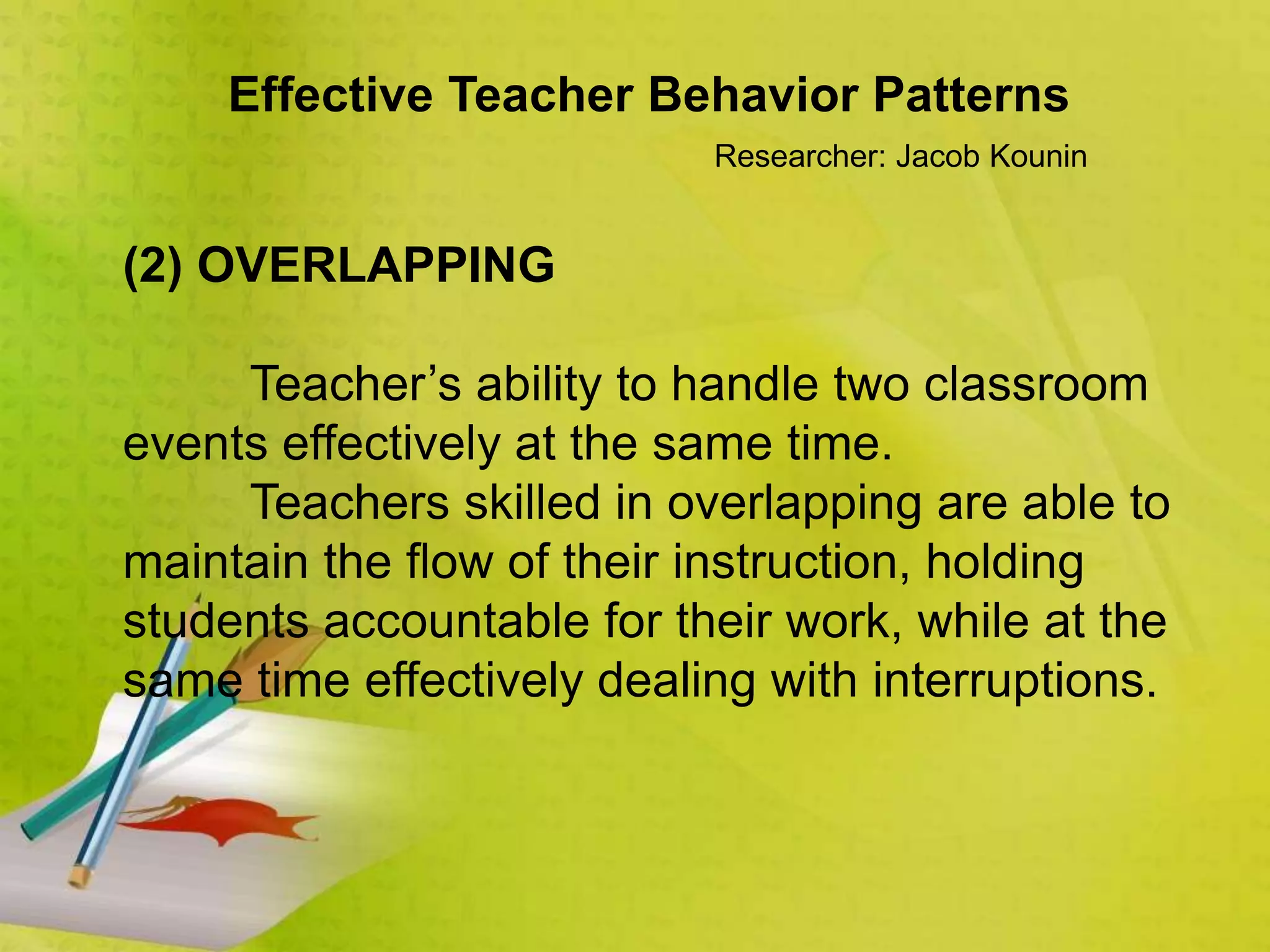 Effective Teacher Behavior Patterns

Researcher: Jacob Kounin

(2) OVERLAPPING

Teacher’s ability to handle two classroom events effectively at the same time.

Teachers skilled in overlapping are able to maintain the flow of their instruction, holding students accountable for their work, while at the same time effectively dealing with interruptions.